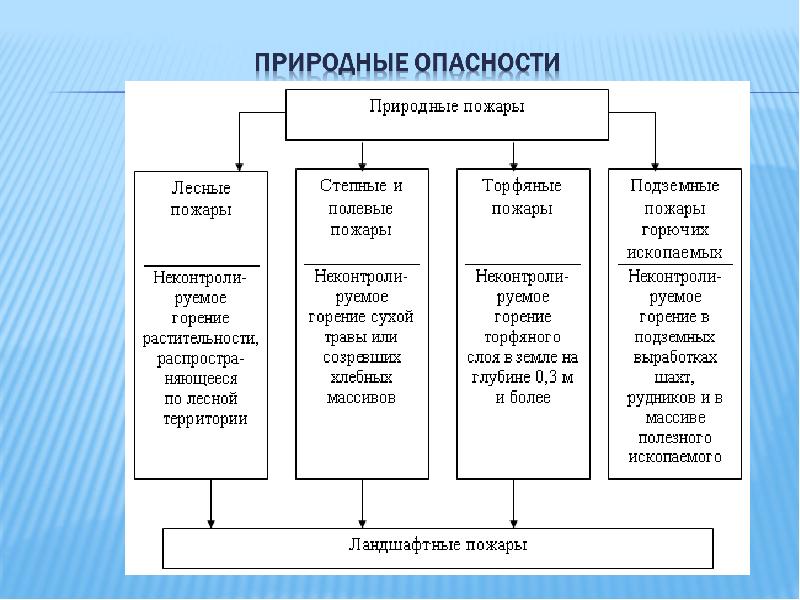 ПРИРОДНЫЕ ОПАСНОСТИ

Природные пожары

Лесные пожары

Неконтролируемое горение растительности, распространяющееся по лесной территории

Степные и полевые пожары

Неконтролируемое горение сухой травы или созревших хлебных массивов

Торфяные пожары

Неконтролируемое горение торфяного слоя в земле на глубине 0,3 м и более

Подземные пожары горючих ископаемых

Неконтролируемое горение в подземных выработках шахт, рудников и в массиве полезного ископаемого

Ландшафтные пожары